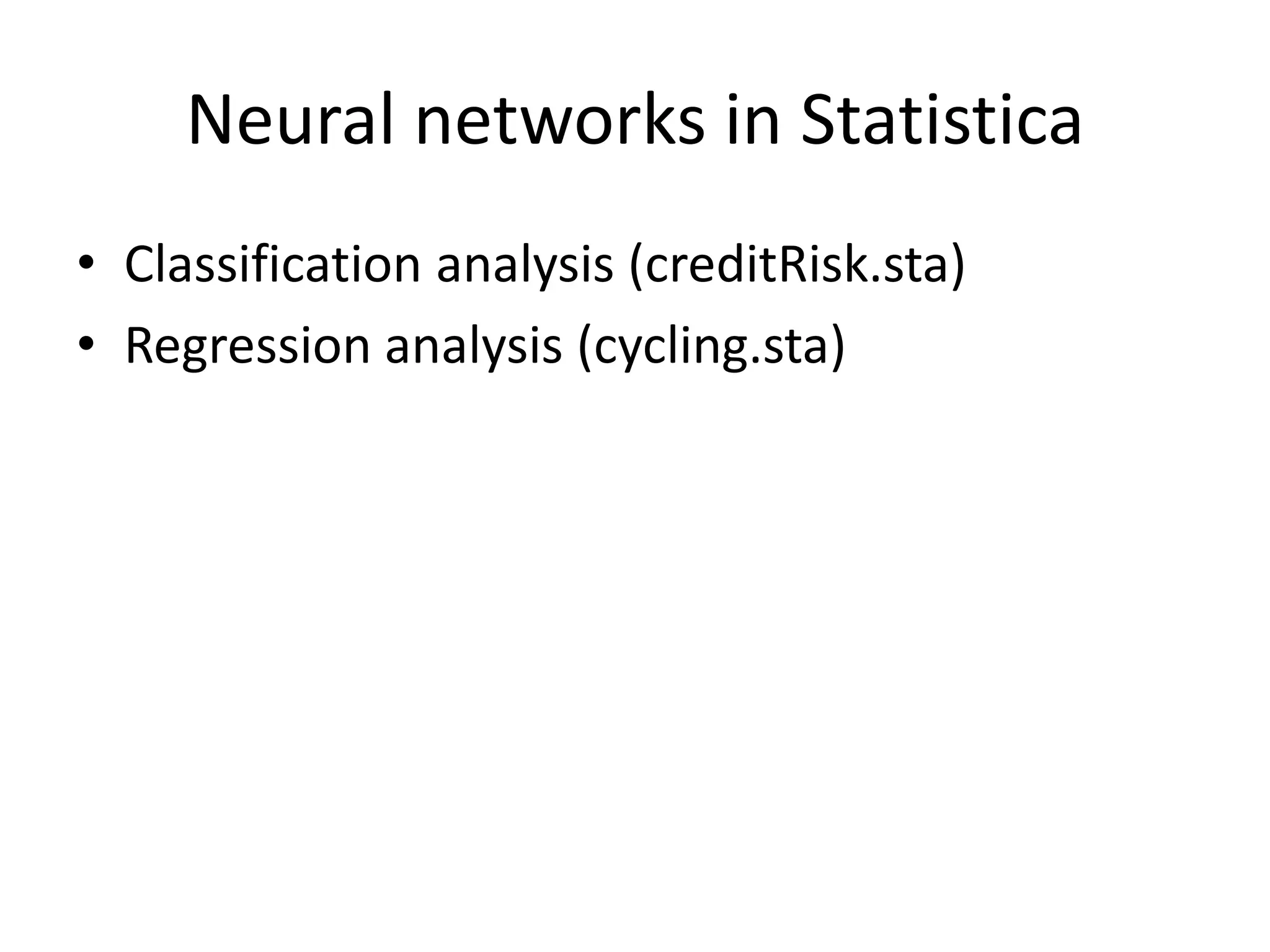 Neural networks in Statistica

• Classification analysis (creditRisk.sta)
• Regression analysis (cycling.sta)